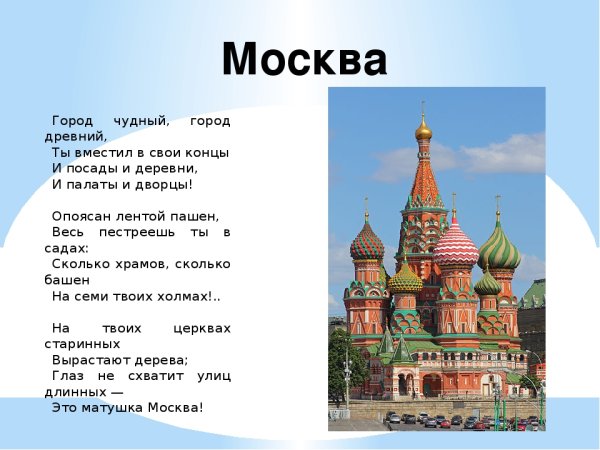 Москва

Город чудный, город древний,
Ты вместил в свои концы
И посады и деревни,
И палаты и дворцы!

Опоясан лентой пашен,
Весь пестреешь ты в садах:
Сколько храмов, сколько башен
На семи твоих холмах!..

На твоих церквах старинных
Вырастают дерева;
Глаз не схватит улиц длинных —
Это матушка Москва!